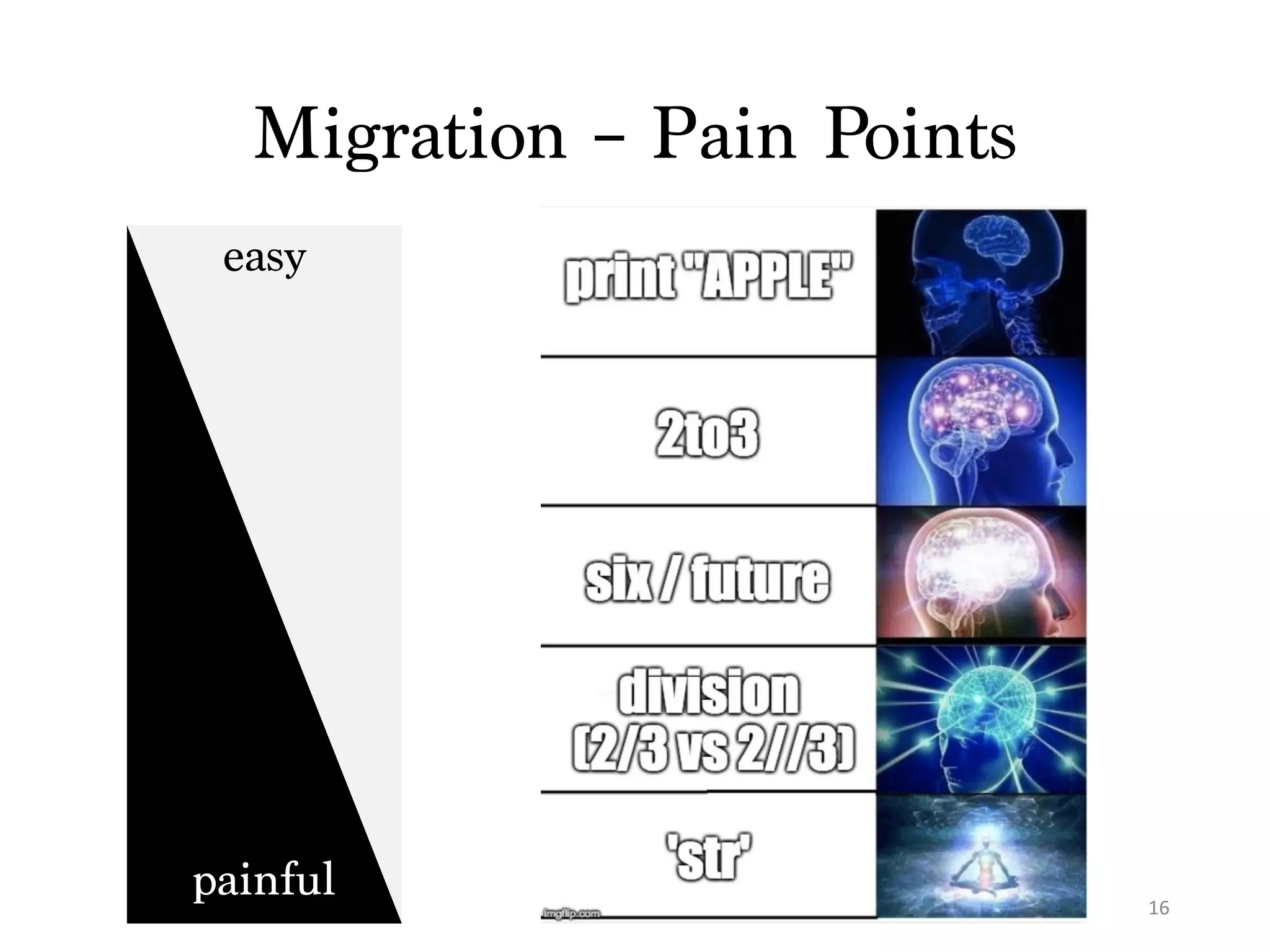 Migration – Pain Points

easy

painful

print "APPLE"

2to3

six / future

division (2/3 vs 2//3)

'str'

imgflip.com

16